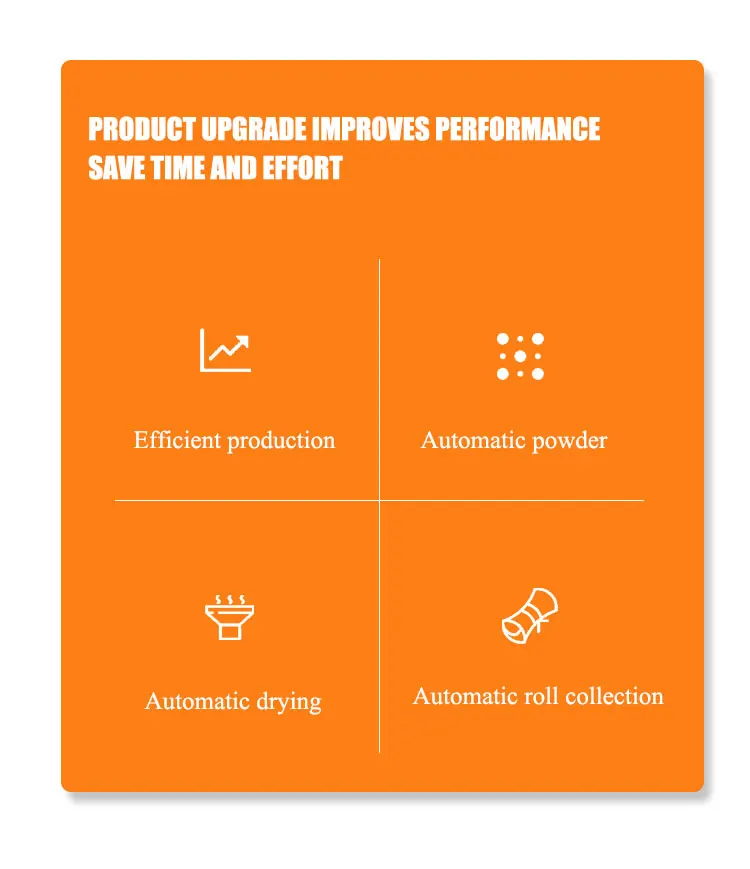 PRODUCT UPGRADE IMPROVES PERFORMANCE
SAVE TIME AND EFFORT

Efficient production

Automatic powder

Automatic drying

Automatic roll collection